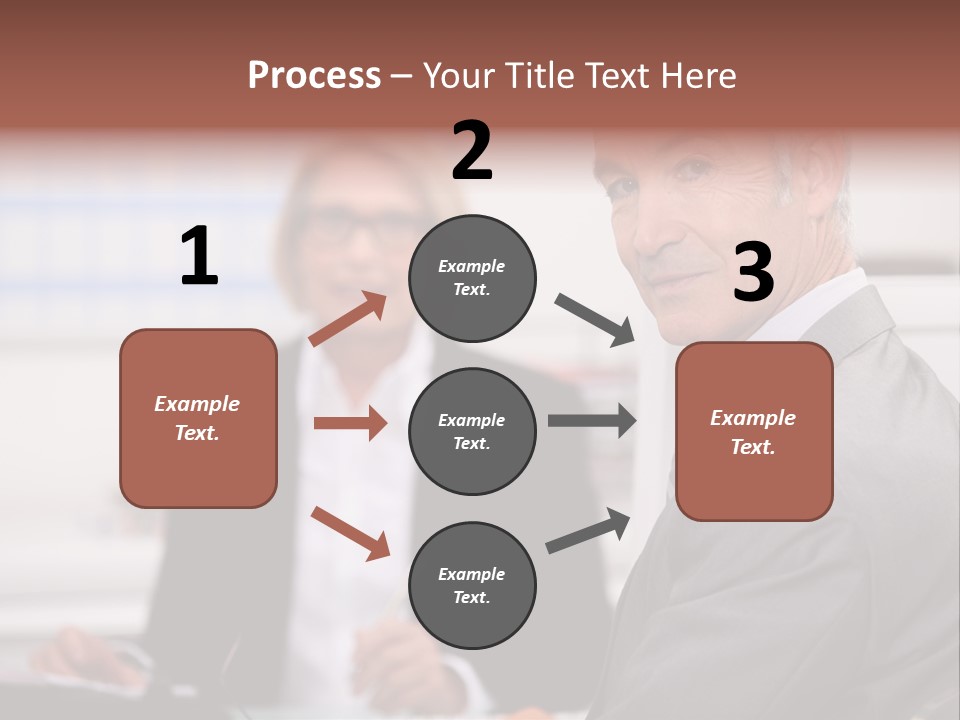 Process – Your Title Text Here

1

Example Text.

2

Example Text.

Example Text.

Example Text.

3

Example Text.